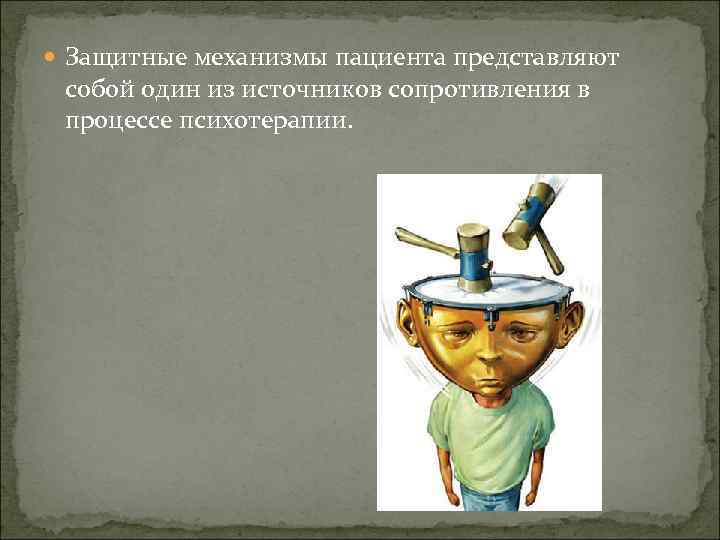 Защитные механизмы пациента представляют собой один из источников сопротивления в процессе психотерапии.